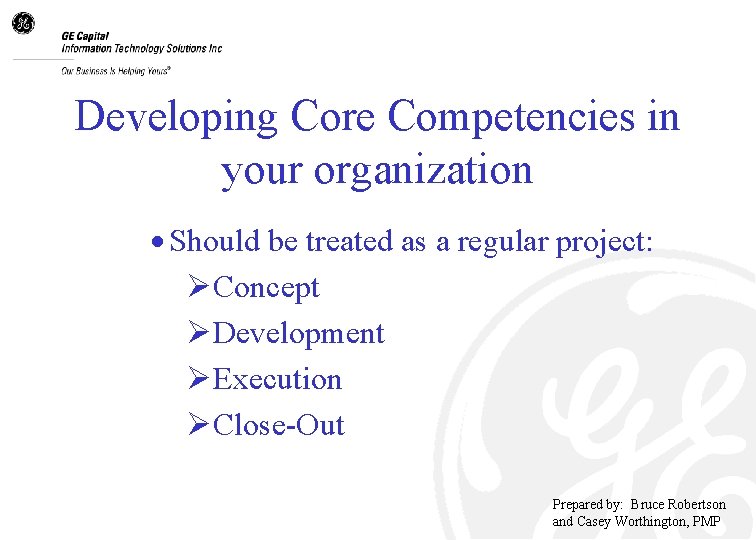 GE Capital
Information Technology Solutions Inc

Our Business Is Helping Yours®

Developing Core Competencies in your organization

• Should be treated as a regular project:
➢ Concept
➢ Development
➢ Execution
➢ Close-Out

Prepared by: Bruce Robertson and Casey Worthington, PMP